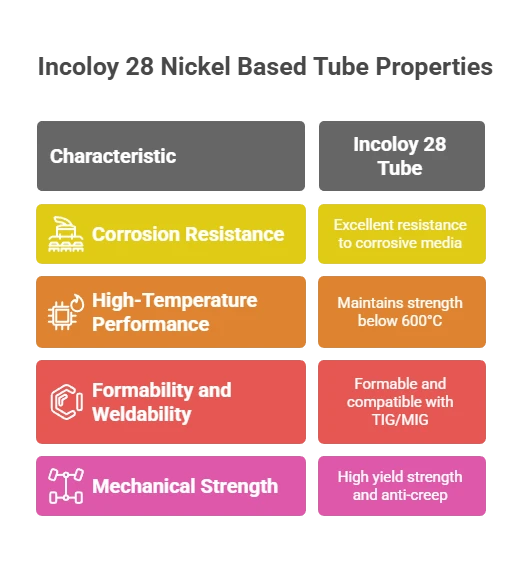 Incoloy 28 Nickel Based Tube Properties

| Characteristic | Incoloy 28 Tube |
|---|---|
| Corrosion Resistance | Excellent resistance to corrosive media |
| High-Temperature Performance | Maintains strength below 600°C |
| Formability and Weldability | Formable and compatible with TIG/MIG |
| Mechanical Strength | High yield strength and anti-creep |